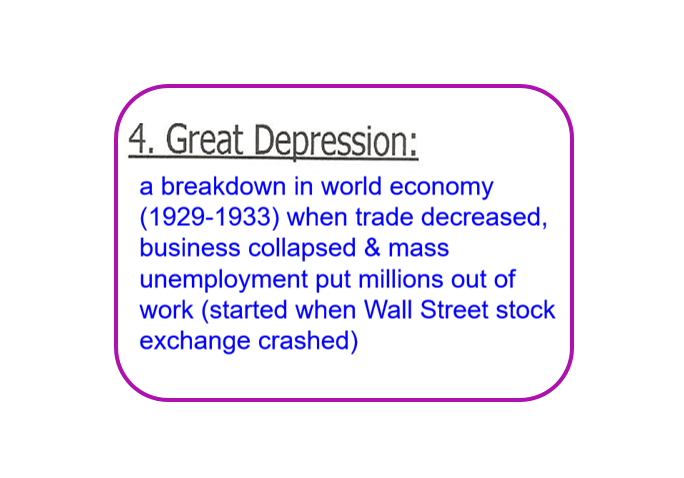 4. Great Depression:

a breakdown in world economy (1929-1933) when trade decreased, business collapsed & mass unemployment put millions out of work (started when Wall Street stock exchange crashed)